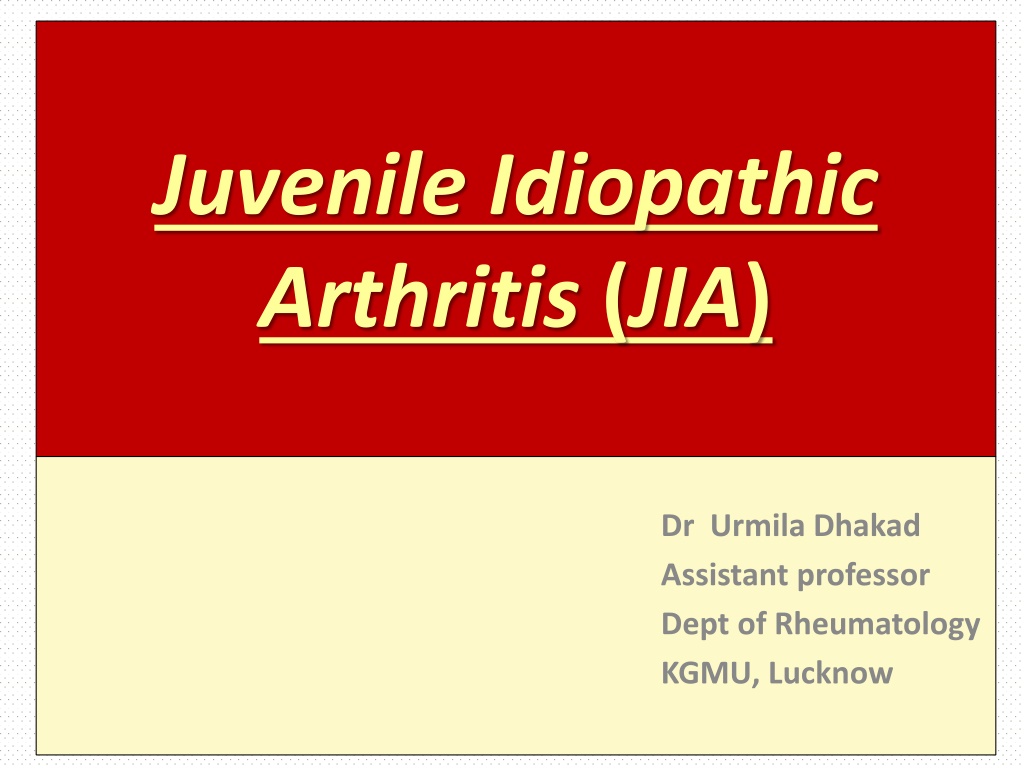 Juvenile Idiopathic Arthritis (JIA)

Dr Urmila Dhakad
Assistant professor
Dept of Rheumatology
KGMU, Lucknow